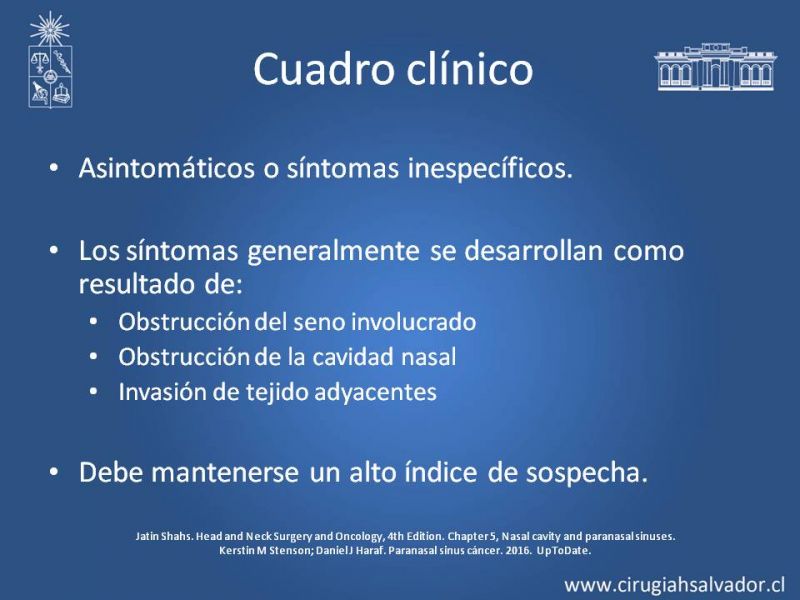 Cuadro clínico

• Asintomáticos o síntomas inespecíficos.

• Los síntomas generalmente se desarrollan como resultado de:
  • Obstrucción del seno involucrado
  • Obstrucción de la cavidad nasal
  • Invasión de tejido adyacentes

• Debe mantenerse un alto índice de sospecha.

Jatin Shahs. Head and Neck Surgery and Oncology, 4th Edition. Chapter 5, Nasal cavity and paranasal sinuses.
Kerstin M Stenson; Daniel J Haraf. Paranasal sinus cáncer. 2016. UpToDate.

www.cirugiahsalvador.cl